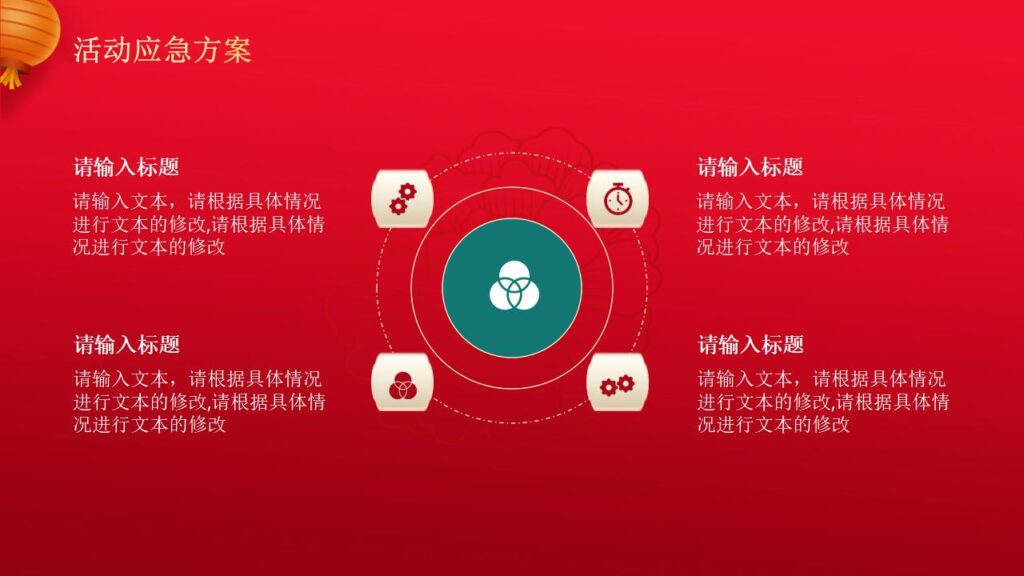 活动应急方案

请输入标题

请输入文本，请根据具体情况进行文本的修改,请根据具体情况进行文本的修改

请输入标题

请输入文本，请根据具体情况进行文本的修改,请根据具体情况进行文本的修改

请输入标题

请输入文本，请根据具体情况进行文本的修改,请根据具体情况进行文本的修改

请输入标题

请输入文本，请根据具体情况进行文本的修改,请根据具体情况进行文本的修改